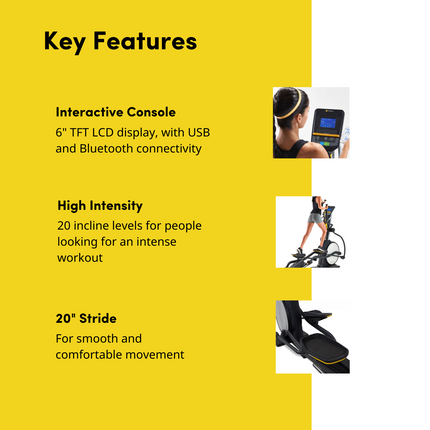 Key Features

Interactive Console
6" TFT LCD display, with USB and Bluetooth connectivity

High Intensity
20 incline levels for people looking for an intense workout

20" Stride
For smooth and comfortable movement